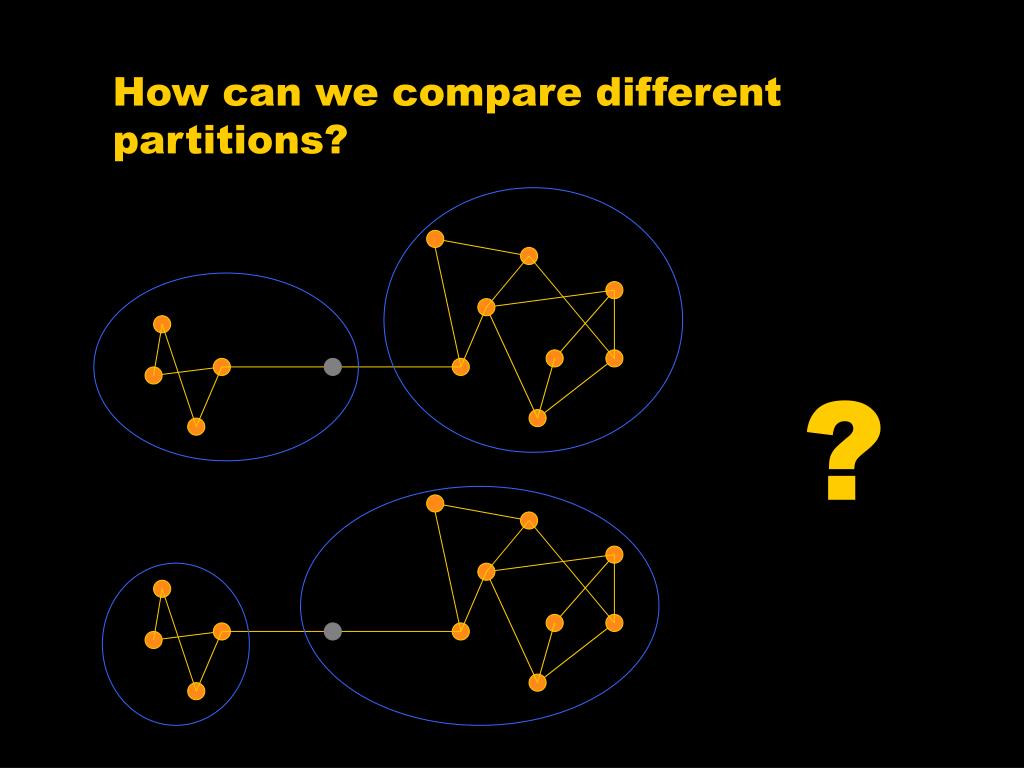 How can we compare different partitions?

?